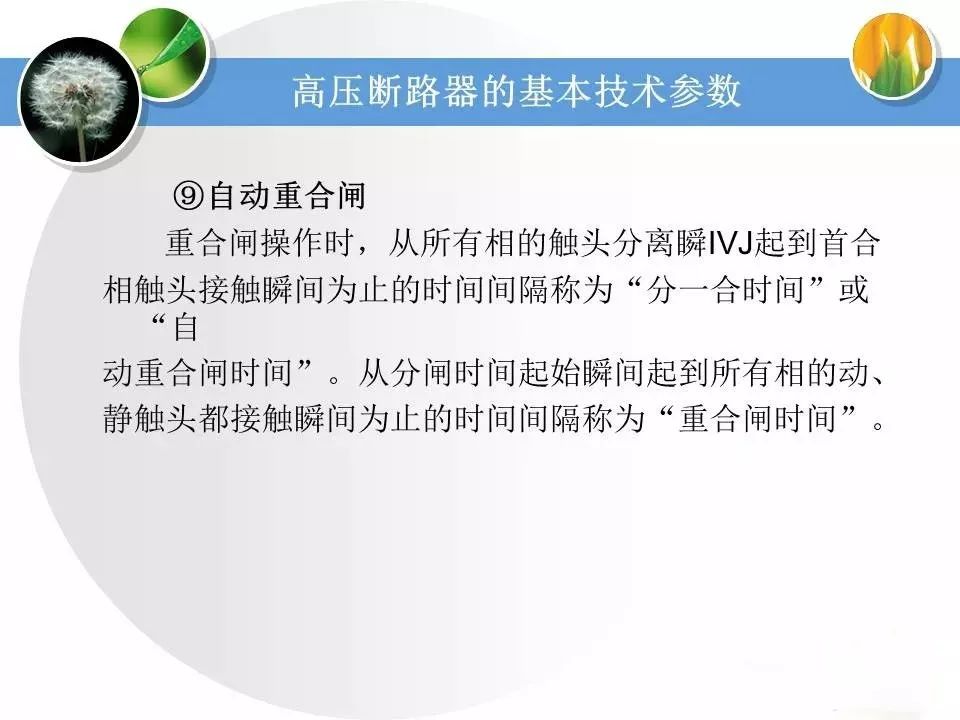 高压断路器的基本技术参数

⑨自动重合闸

重合闸操作时，从所有相的触头分离瞬IVJ起到首合相触头接触瞬间为止的时间间隔称为“分一合时间”或“自动重合闸时间”。从分闸时间起始瞬间起到所有相的动、静触头都接触瞬间为止的时间间隔称为“重合闸时间”。